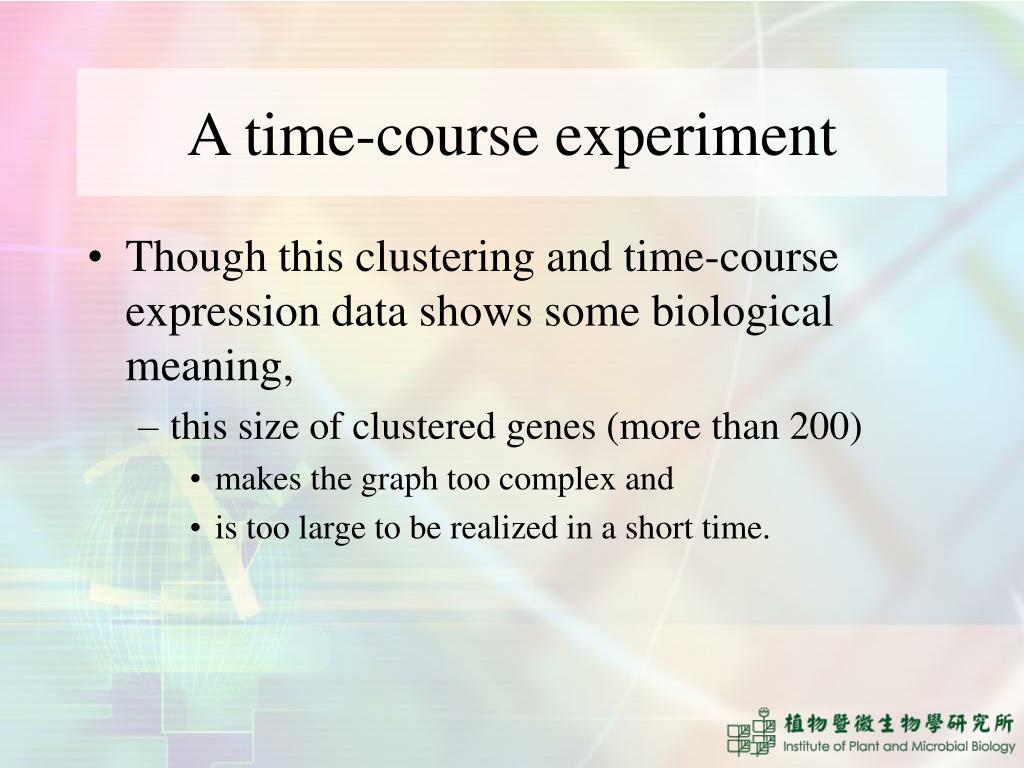 A time-course experiment

• Though this clustering and time-course expression data shows some biological meaning,
– this size of clustered genes (more than 200)
• makes the graph too complex and
• is too large to be realized in a short time.

植物暨微生物學研究所
Institute of Plant and Microbial Biology